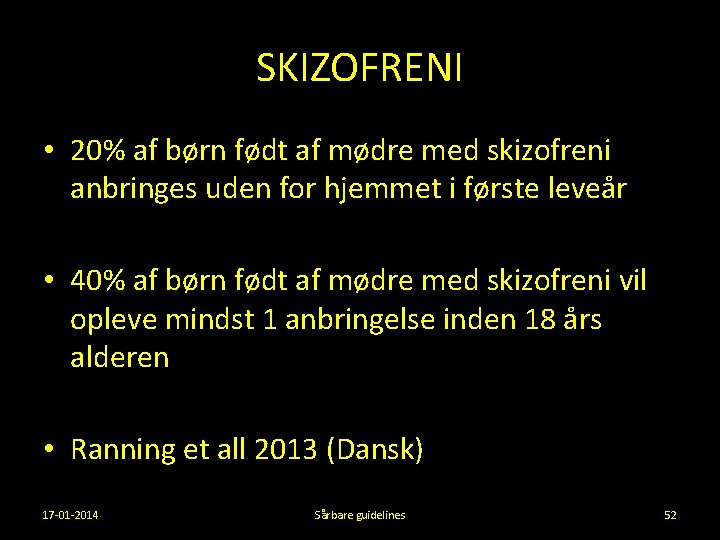 SKIZOFRENI

• 20% af børn født af mødre med skizofreni anbringes uden for hjemmet i første leveår

• 40% af børn født af mødre med skizofreni vil opleve mindst 1 anbringelse inden 18 års alderen

• Ranning et all 2013 (Dansk)

17-01-2014

Sårbare guidelines

52